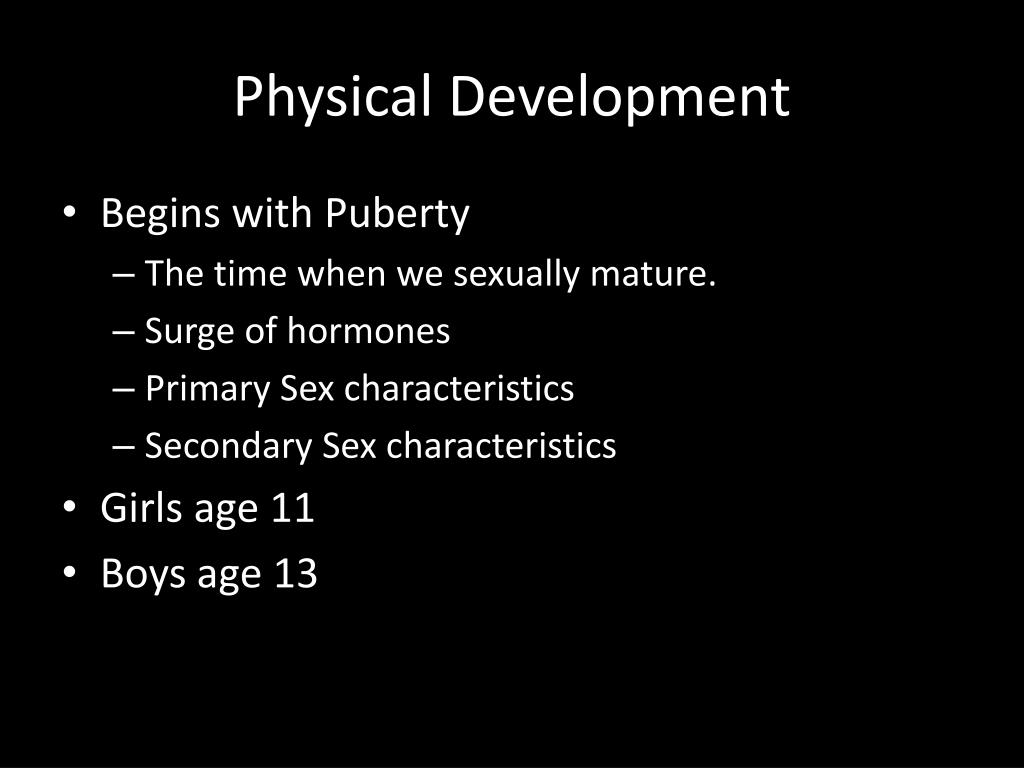 Physical Development

• Begins with Puberty
– The time when we sexually mature.
– Surge of hormones
– Primary Sex characteristics
– Secondary Sex characteristics
• Girls age 11
• Boys age 13